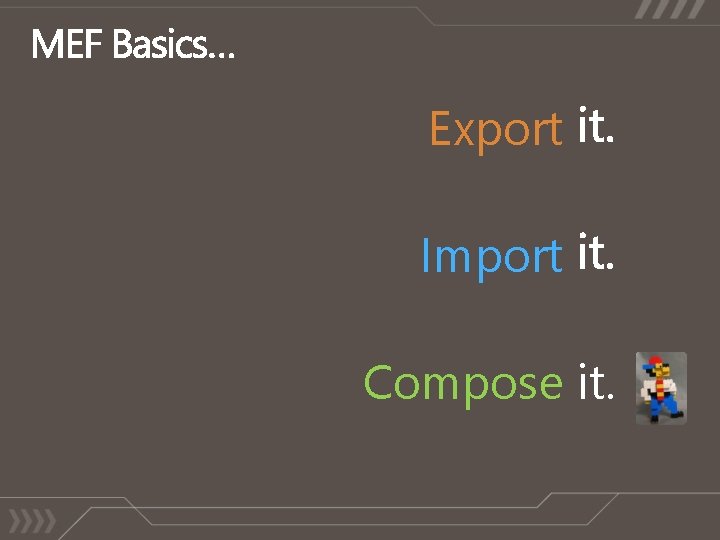 MEF Basics…

Export it.

Import it.

Compose it.